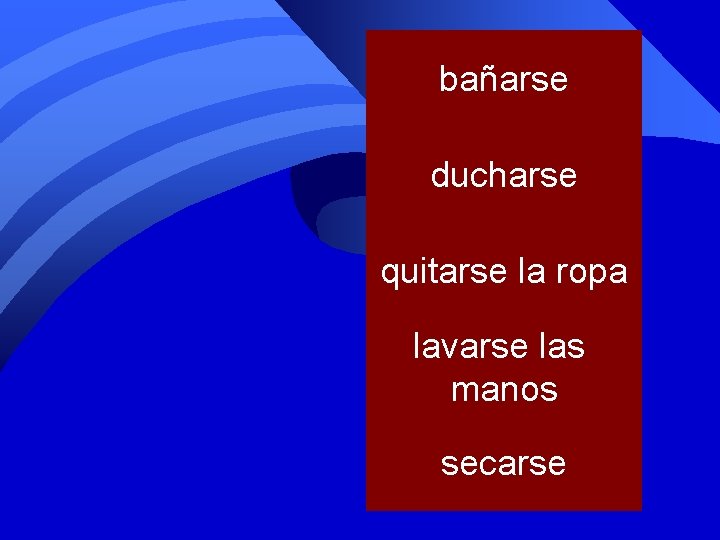 bañarse

ducharse

quitarse la ropa

lavarse las manos

secarse